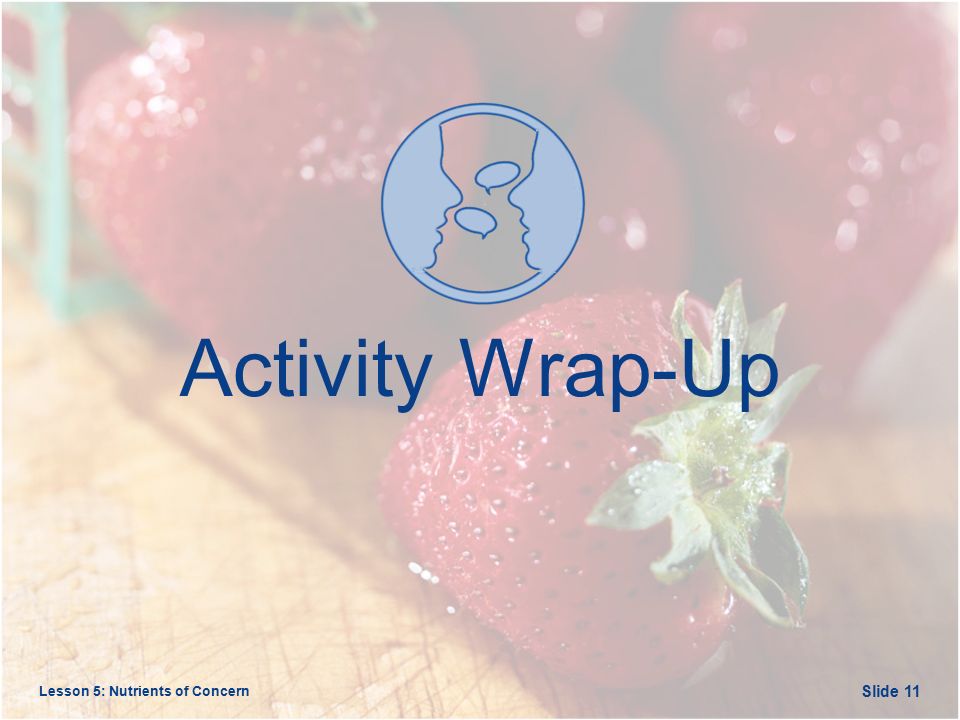 Activity Wrap-Up

Lesson 5: Nutrients of Concern

Slide 11